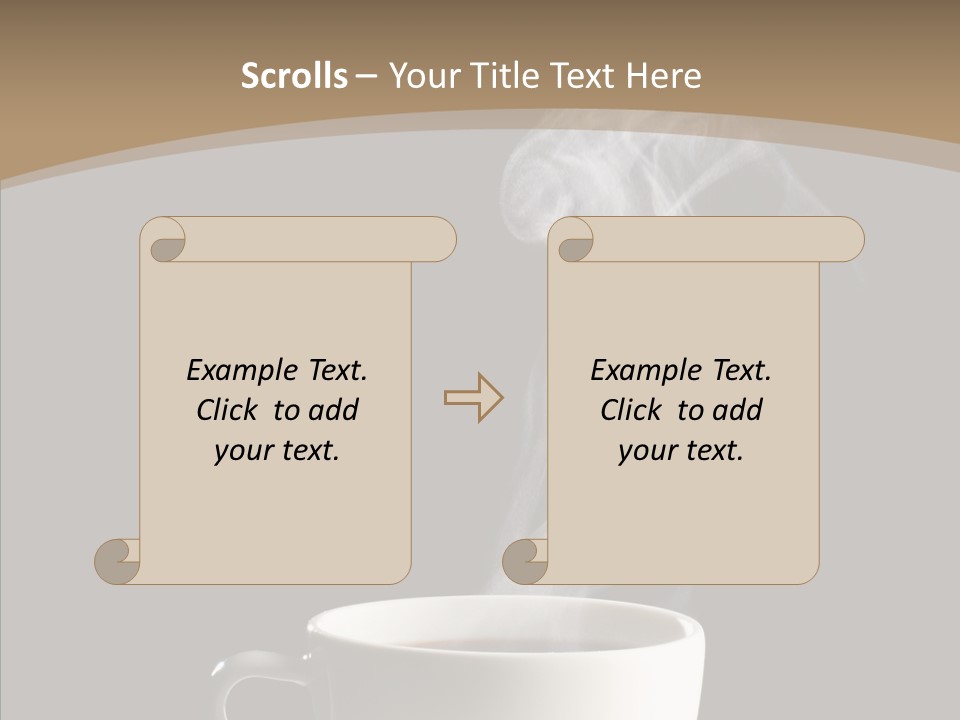 Scrolls – Your Title Text Here

Example Text. Click to add your text.

Example Text. Click to add your text.